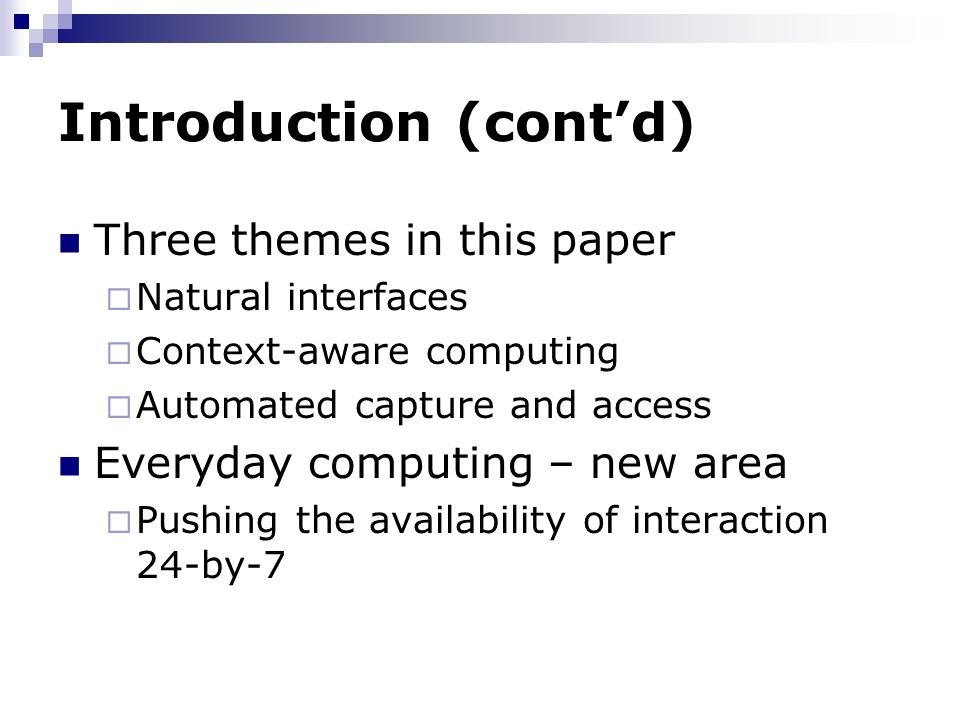 Introduction (cont’d)

Three themes in this paper
Natural interfaces
Context-aware computing
Automated capture and access

Everyday computing – new area
Pushing the availability of interaction 24-by-7